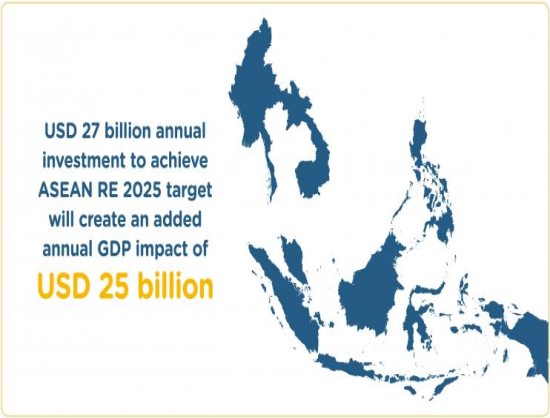 USD 27 billion annual investment to achieve ASEAN RE 2025 target will create an added annual GDP impact of

USD 25 billion